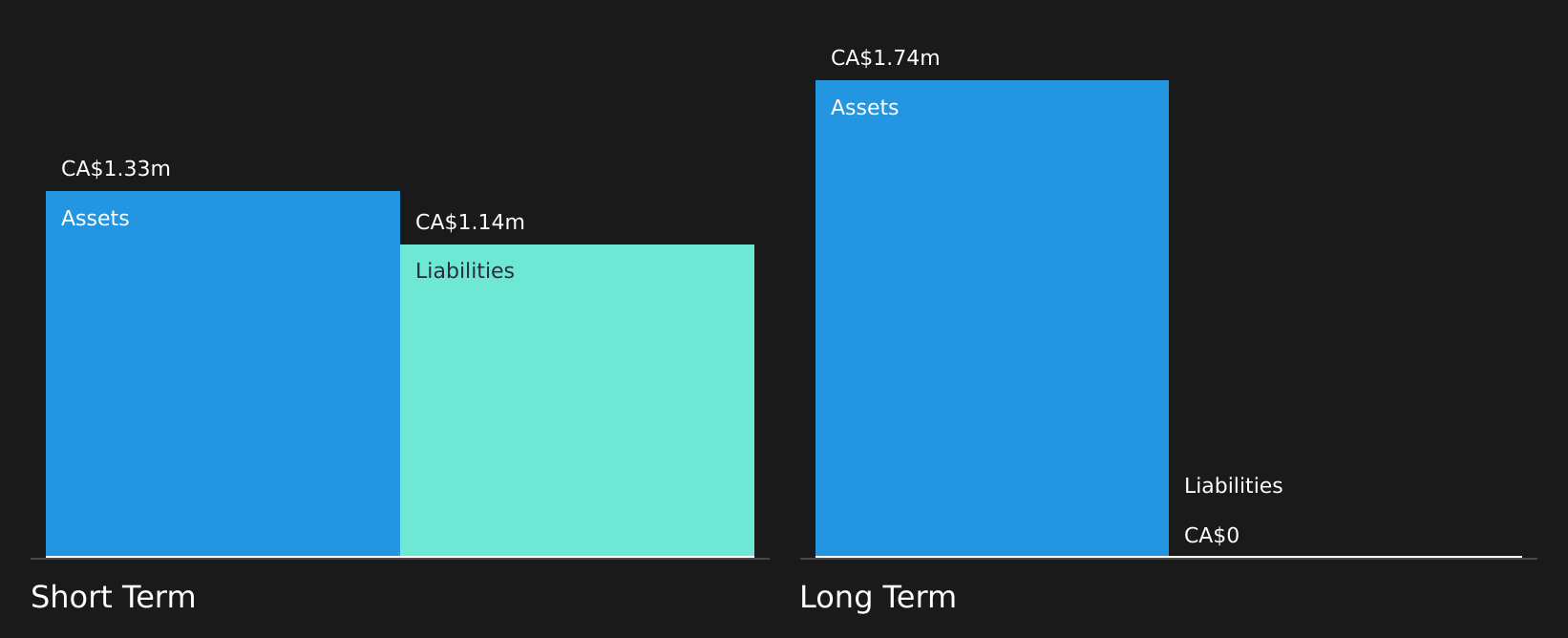 CA$1.33m
Assets

CA$1.14m
Liabilities

Short Term

CA$1.74m
Assets

Liabilities
CA$0

Long Term